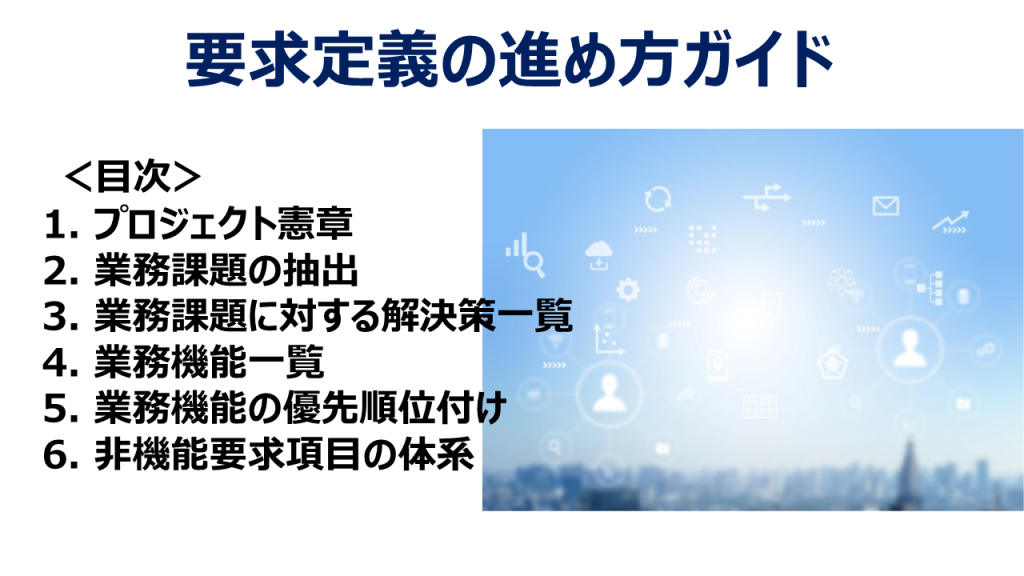 要求定義の進め方ガイド

＜目次＞
1. プロジェクト憲章
2. 業務課題の抽出
3. 業務課題に対する解決策一覧
4. 業務機能一覧
5. 業務機能の優先順位付け
6. 非機能要求項目の体系